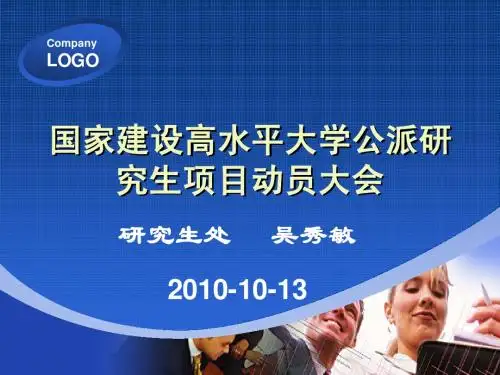 Company
LOGO

国家建设高水平大学公派研究生项目动员大会

研究生处　吴秀敏

2010-10-13